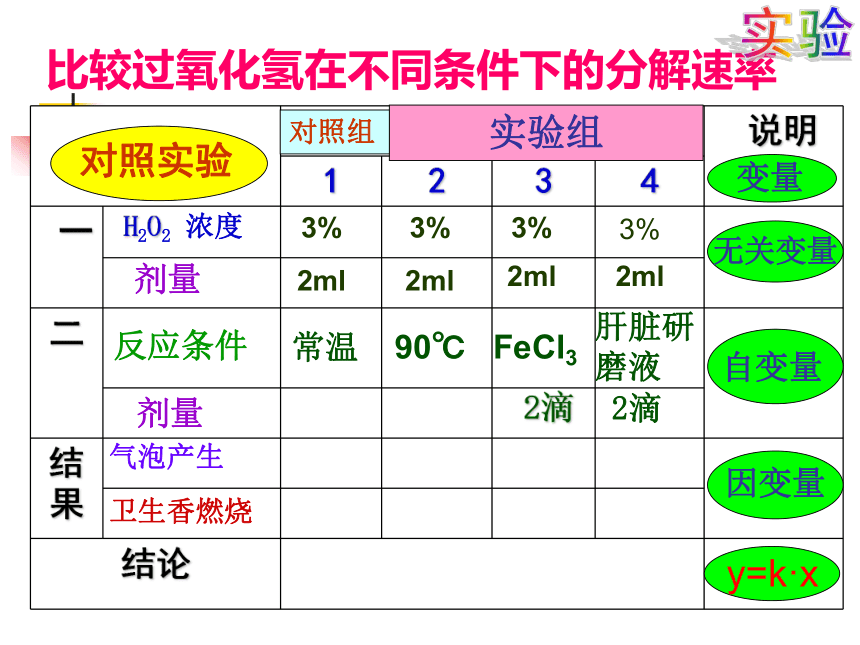 实验

比较过氧化氢在不同条件下的分解速率

| 对照实验 | | 对照组 | 实验组 | | | 说明 |
|---|---|---|---|---|---|---|
| | | 1 | 2 | 3 | 4 | 变量 |
| 一 | $H_2O_2$ 浓度 | 3% | 3% | 3% | 3% | 无关变量 |
| | 剂量 | 2ml | 2ml | 2ml | 2ml | |
| 二 | 反应条件 | 常温 | 90℃ | $FeCl_3$ | 肝脏研磨液 | 自变量 |
| | 剂量 | | | 2滴 | 2滴 | |
| 结果 | 气泡产生 | | | | | 因变量 |
| | 卫生香燃烧 | | | | | |
| 结论 | | | | | | y=k·x |